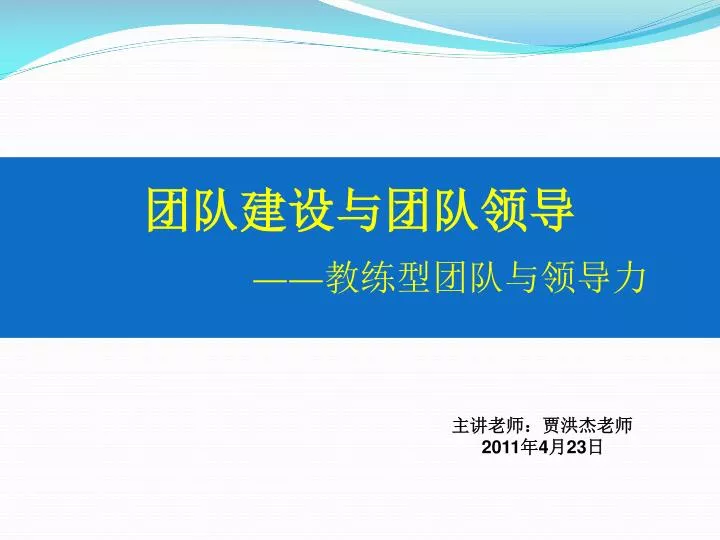 团队建设与团队领导

——教练型团队与领导力

主讲老师：贾洪杰老师
2011年4月23日